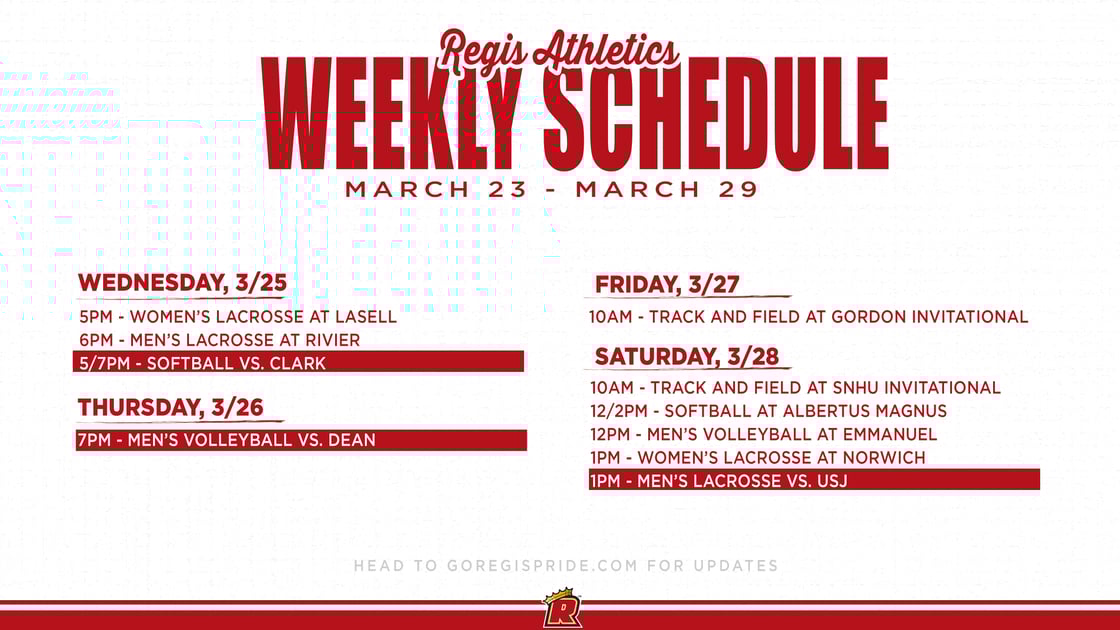 Regis Athletics
WEEKLY SCHEDULE
MARCH 23 - MARCH 29

WEDNESDAY, 3/25
5PM - WOMEN'S LACROSSE AT LASELL
6PM - MEN'S LACROSSE AT RIVIER
5/7PM - SOFTBALL VS. CLARK

THURSDAY, 3/26
7PM - MEN'S VOLLEYBALL VS. DEAN

FRIDAY, 3/27
10AM - TRACK AND FIELD AT GORDON INVITATIONAL

SATURDAY, 3/28
10AM - TRACK AND FIELD AT SNHU INVITATIONAL
12/2PM - SOFTBALL AT ALBERTUS MAGNUS
12PM - MEN'S VOLLEYBALL AT EMMANUEL
1PM - WOMEN'S LACROSSE AT NORWICH
1PM - MEN'S LACROSSE VS. USJ

HEAD TO GOREGISPRIDE.COM FOR UPDATES

R